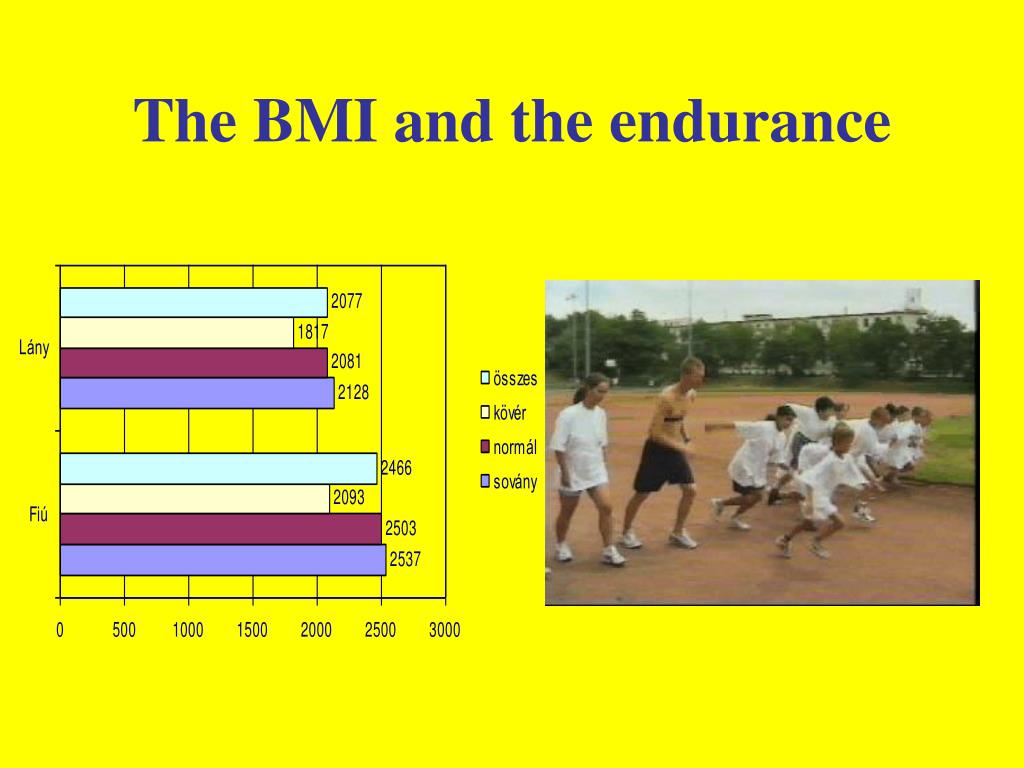 The BMI and the endurance

Lány
2077
1817
2081
2128

Fiú
2466
2093
2503
2537

0 500 1000 1500 2000 2500 3000

összes
kövér
normál
sovány